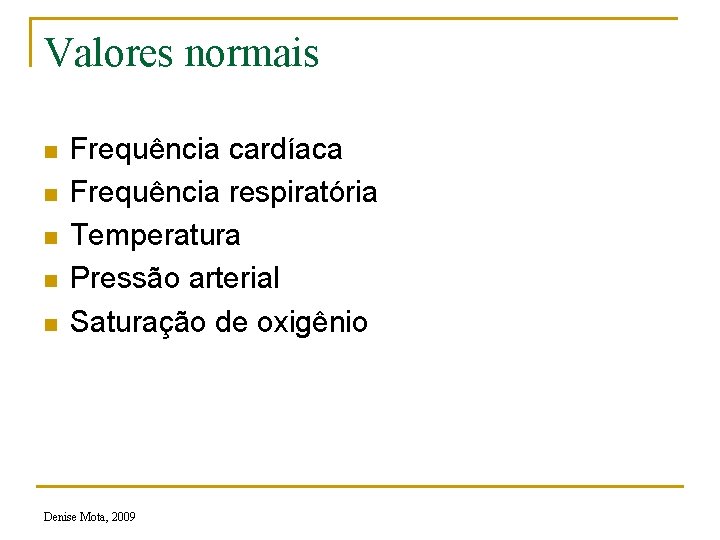 Valores normais

- Frequência cardíaca
- Frequência respiratória
- Temperatura
- Pressão arterial
- Saturação de oxigênio

Denise Mota, 2009